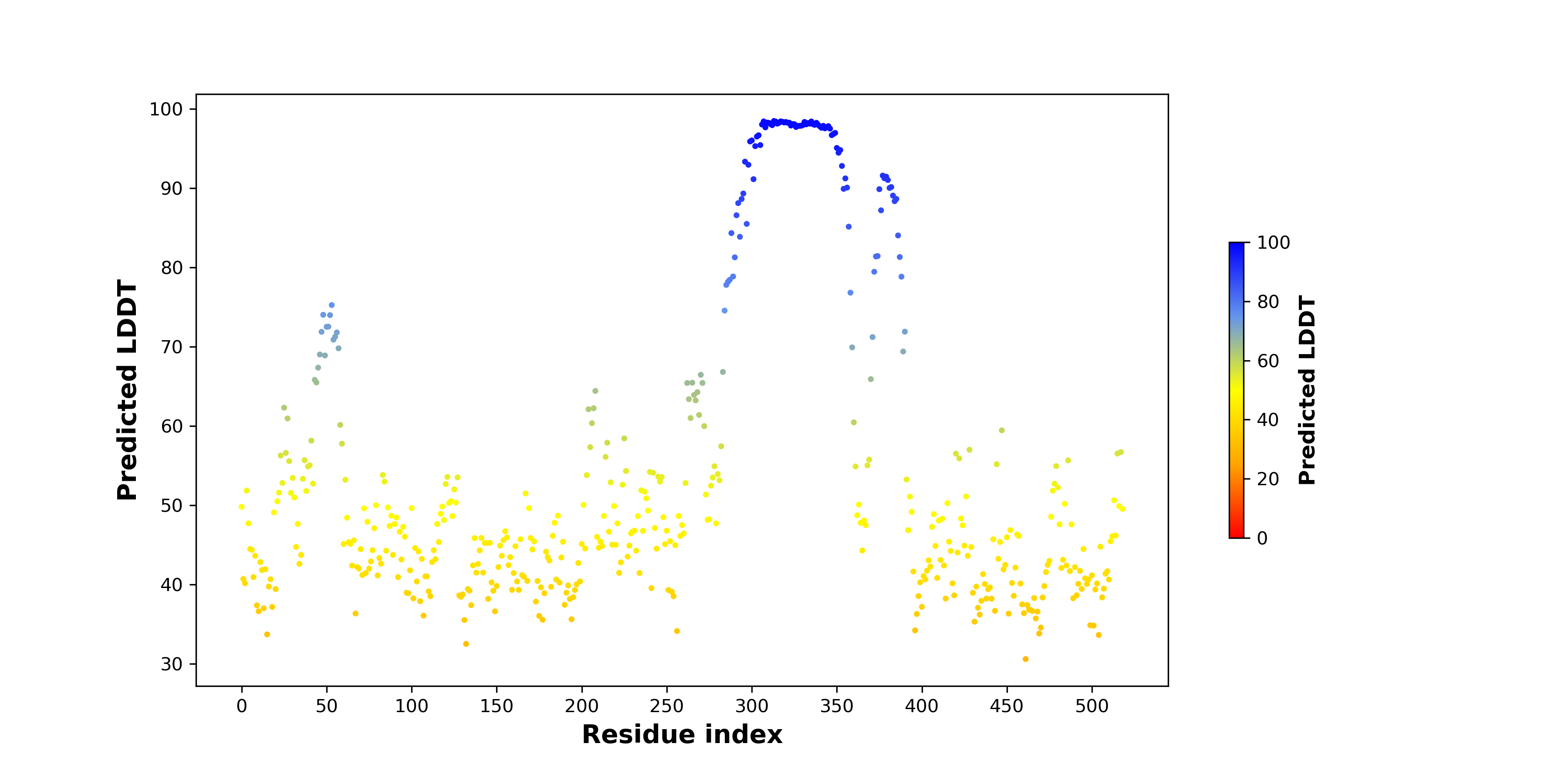 Predicted LDDT

100
90
80
70
60
50
40
30

0 50 100 150 200 250 300 350 400 450 500

Residue index

100
80
60
40
20
0

Predicted LDDT